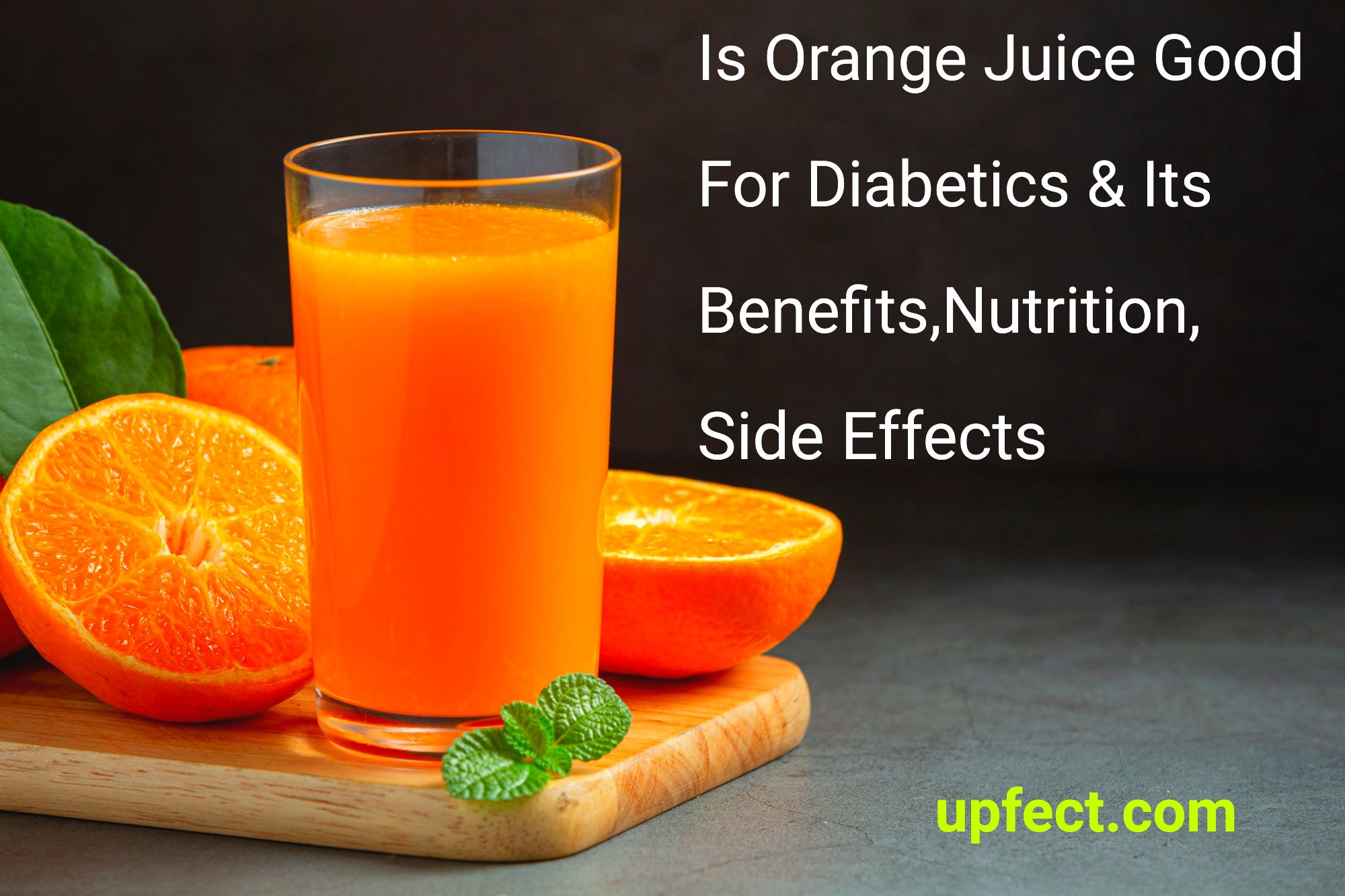 Is Orange Juice Good For Diabetics & Its Benefits,Nutrition, Side Effects

upfect.com